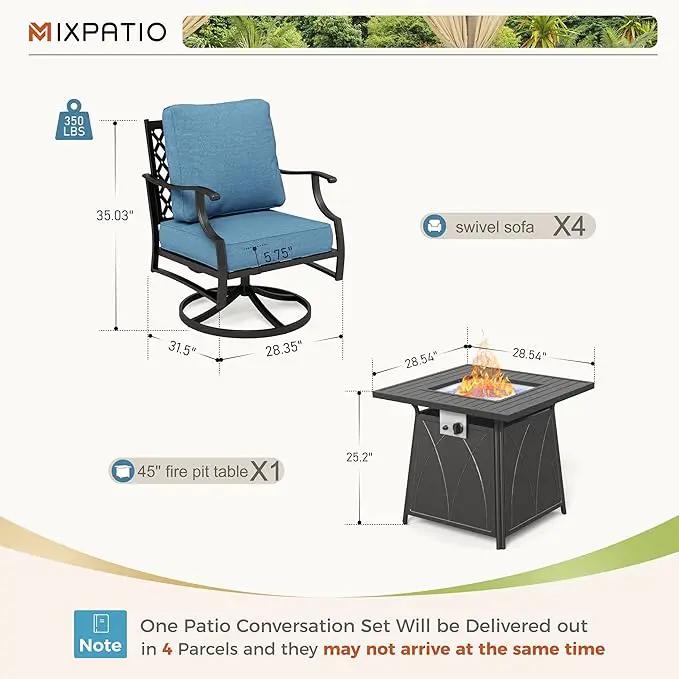 MIXPATIO

350 LBS

35.03"

5.75"

31.5"

28.35"

swivel sofa X4

28.54"

28.54"

25.2"

45" fire pit table X1

Note

One Patio Conversation Set Will be Delivered out in 4 Parcels and they may not arrive at the same time